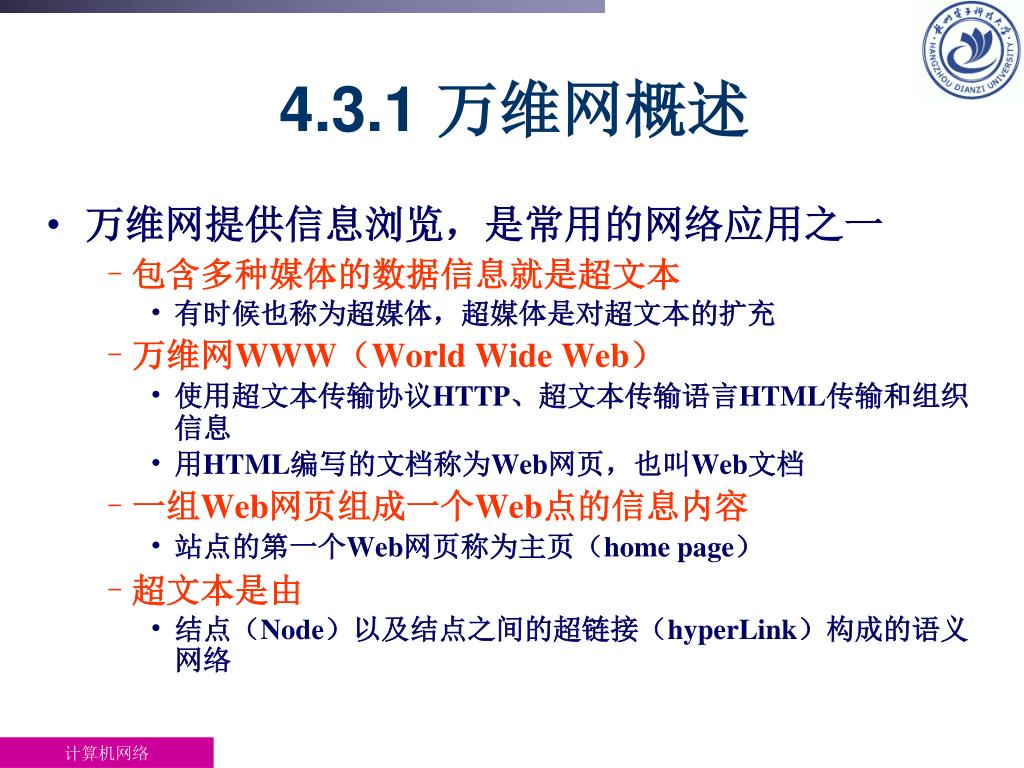 杭州电子科技大学
HANGZHOU DIANZI UNIVERSITY

4.3.1 万维网概述

• 万维网提供信息浏览，是常用的网络应用之一
– 包含多种媒体的数据信息就是超文本
• 有时候也称为超媒体，超媒体是对超文本的扩充
– 万维网WWW（World Wide Web）
• 使用超文本传输协议HTTP、超文本传输语言HTML传输和组织信息
• 用HTML编写的文档称为Web网页，也叫Web文档
– 一组Web网页组成一个Web点的信息内容
• 站点的第一个Web网页称为主页（home page）
– 超文本是由
• 结点（Node）以及结点之间的超链接（hyperLink）构成的语义网络

计算机网络